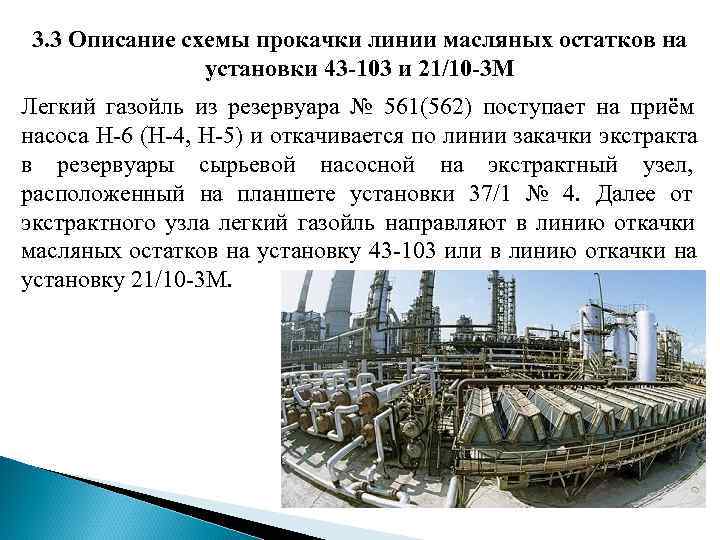 3.3 Описание схемы прокачки линии масляных остатков на установки 43-103 и 21/10-3М

Легкий газойль из резервуара № 561(562) поступает на приём насоса Н-6 (Н-4, Н-5) и откачивается по линии закачки экстракта в резервуары сырьевой насосной на экстрактный узел, расположенный на планшете установки 37/1 № 4. Далее от экстрактного узла легкий газойль направляют в линию откачки масляных остатков на установку 43-103 или в линию откачки на установку 21/10-3М.